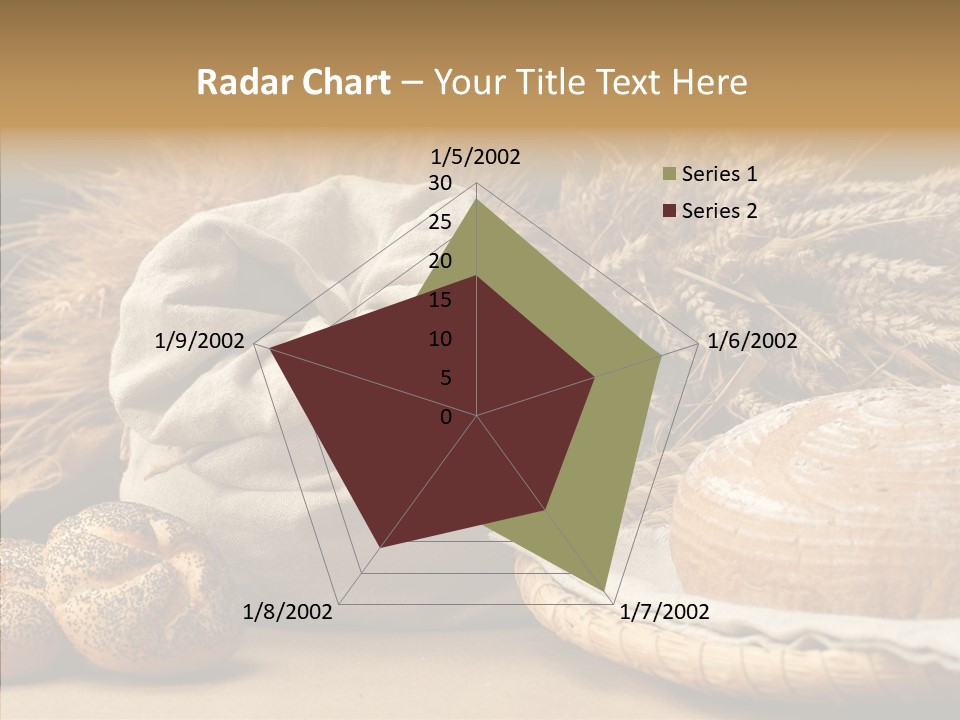 Radar Chart – Your Title Text Here

1/5/2002
30
25
20
15
10
5
0
1/6/2002
1/7/2002
1/8/2002
1/9/2002

Series 1
Series 2